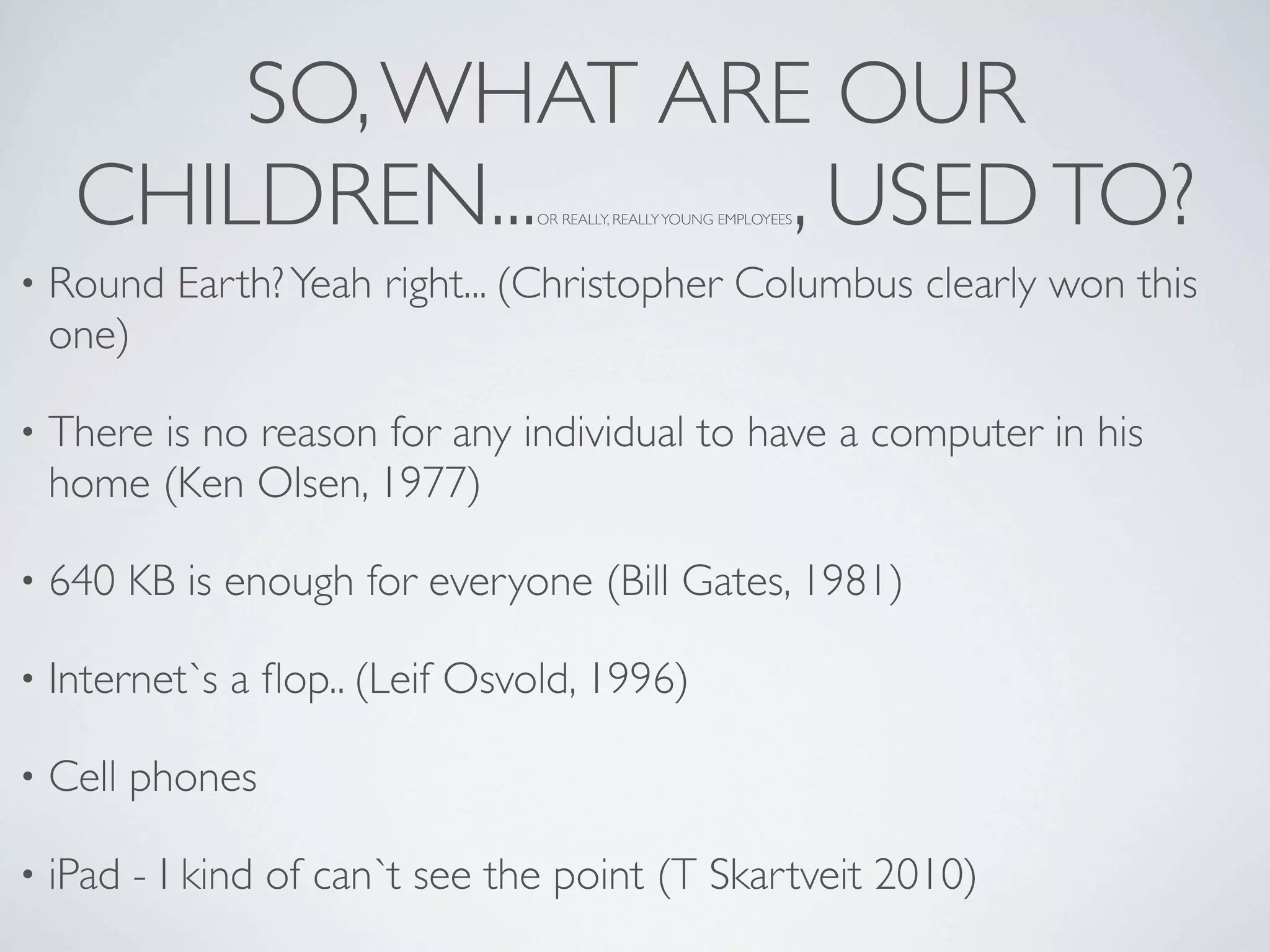 SO, WHAT ARE OUR CHILDREN... OR REALLY, REALLY YOUNG EMPLOYEES, USED TO?

• Round Earth? Yeah right... (Christopher Columbus clearly won this one)

• There is no reason for any individual to have a computer in his home (Ken Olsen, 1977)

• 640 KB is enough for everyone (Bill Gates, 1981)

• Internet`s a flop.. (Leif Osvold, 1996)

• Cell phones

• iPad - I kind of can`t see the point (T Skartveit 2010)